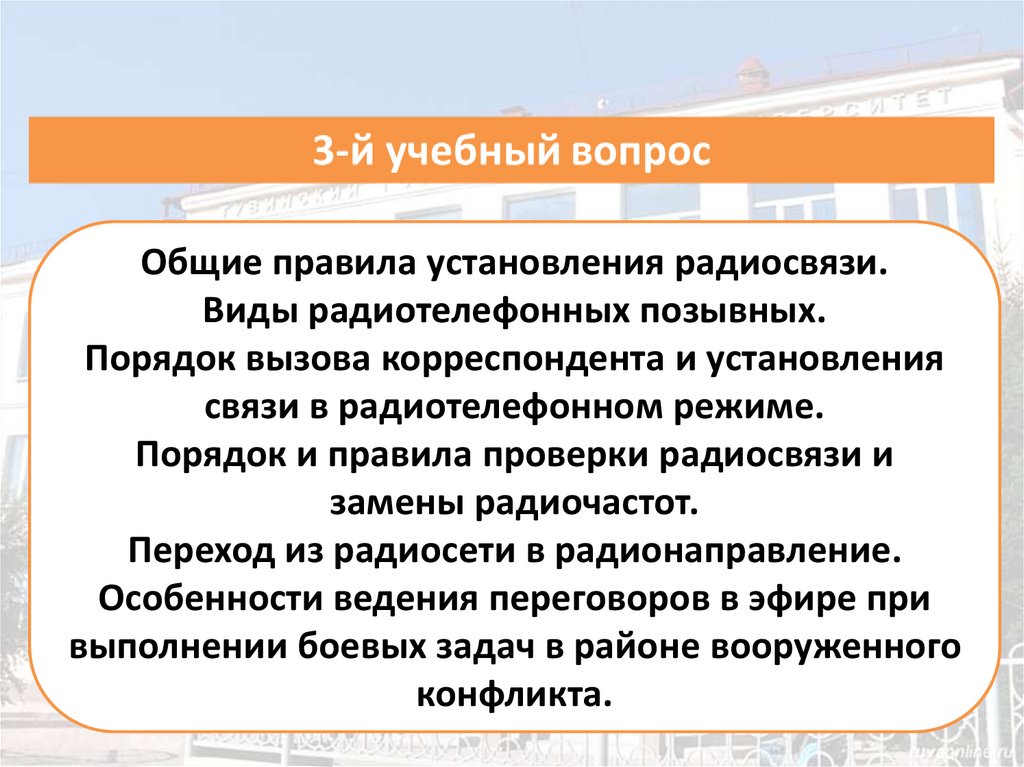 3-й учебный вопрос

Общие правила установления радиосвязи.
Виды радиотелефонных позывных.
Порядок вызова корреспондента и установления связи в радиотелефонном режиме.
Порядок и правила проверки радиосвязи и замены радиочастот.
Переход из радиосети в радионаправление.
Особенности ведения переговоров в эфире при выполнении боевых задач в районе вооруженного конфликта.